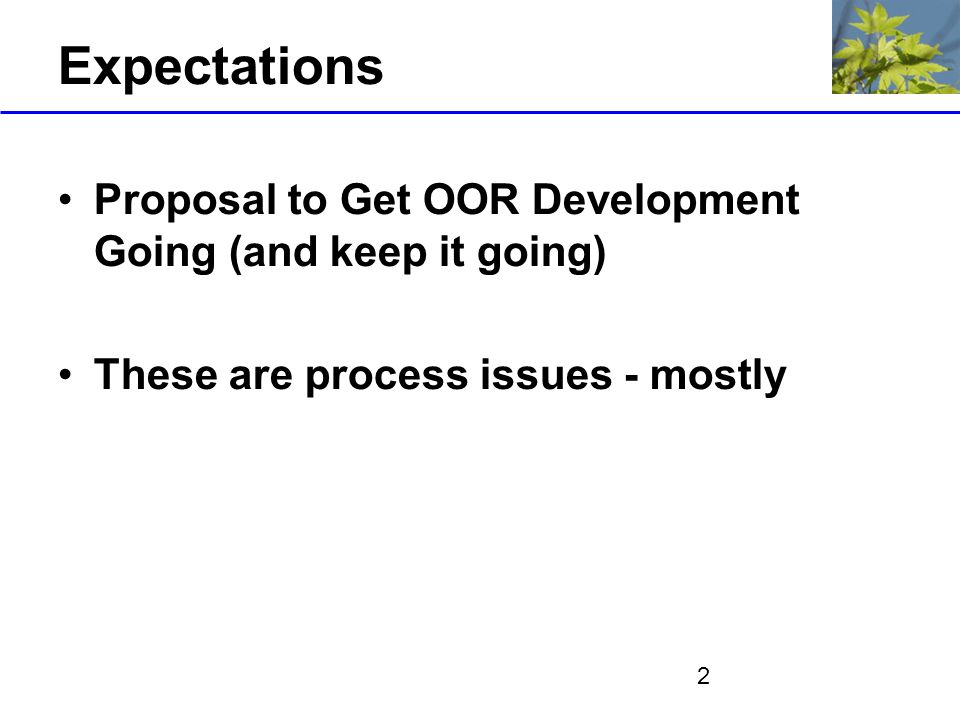 Expectations

• Proposal to Get OOR Development Going (and keep it going)

• These are process issues - mostly

2